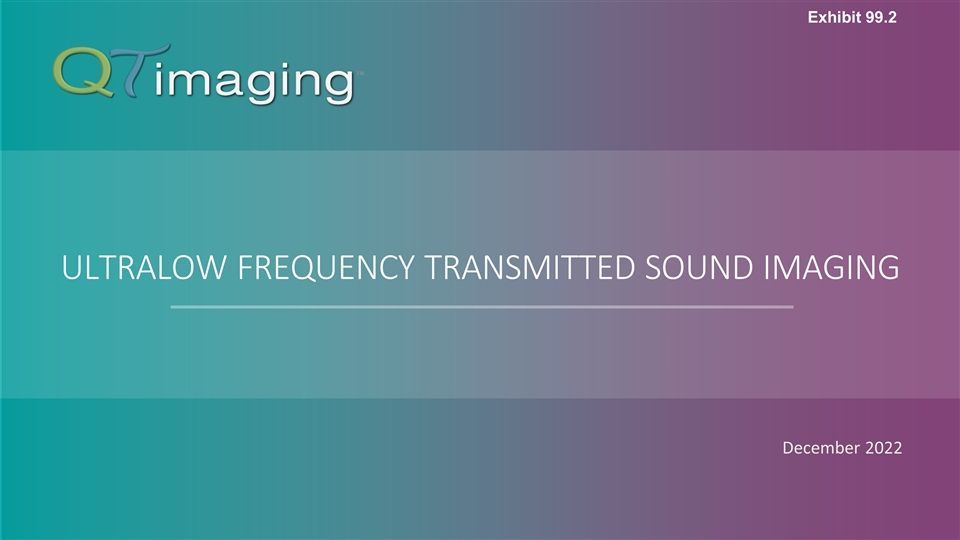 Exhibit 99.2

QT imaging

ULTRALOW FREQUENCY TRANSMITTED SOUND IMAGING

December 2022